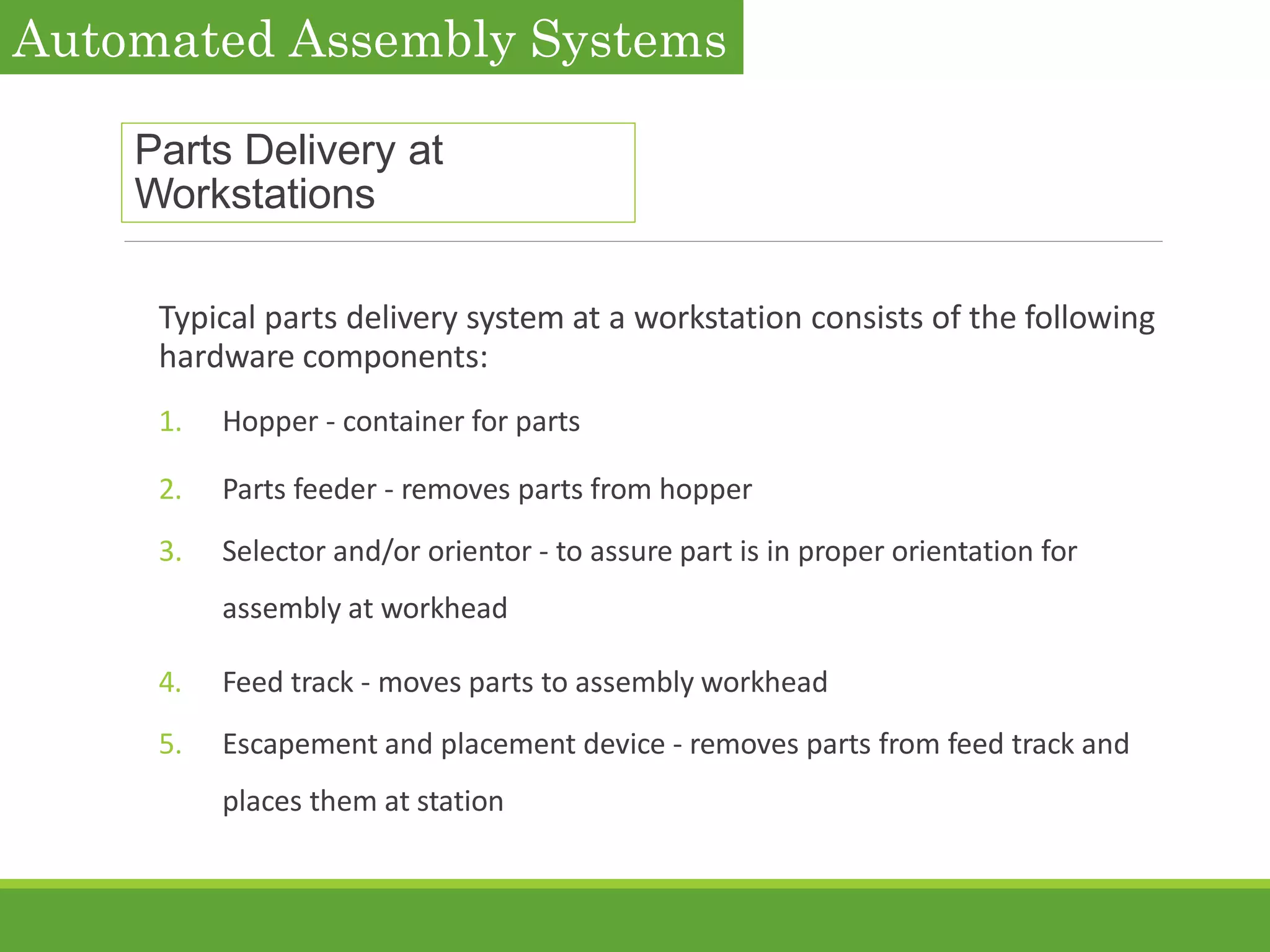 Automated Assembly Systems

Parts Delivery at Workstations

Typical parts delivery system at a workstation consists of the following hardware components:

1. Hopper - container for parts
2. Parts feeder - removes parts from hopper
3. Selector and/or orientor - to assure part is in proper orientation for assembly at workhead
4. Feed track - moves parts to assembly workhead
5. Escapement and placement device - removes parts from feed track and places them at station